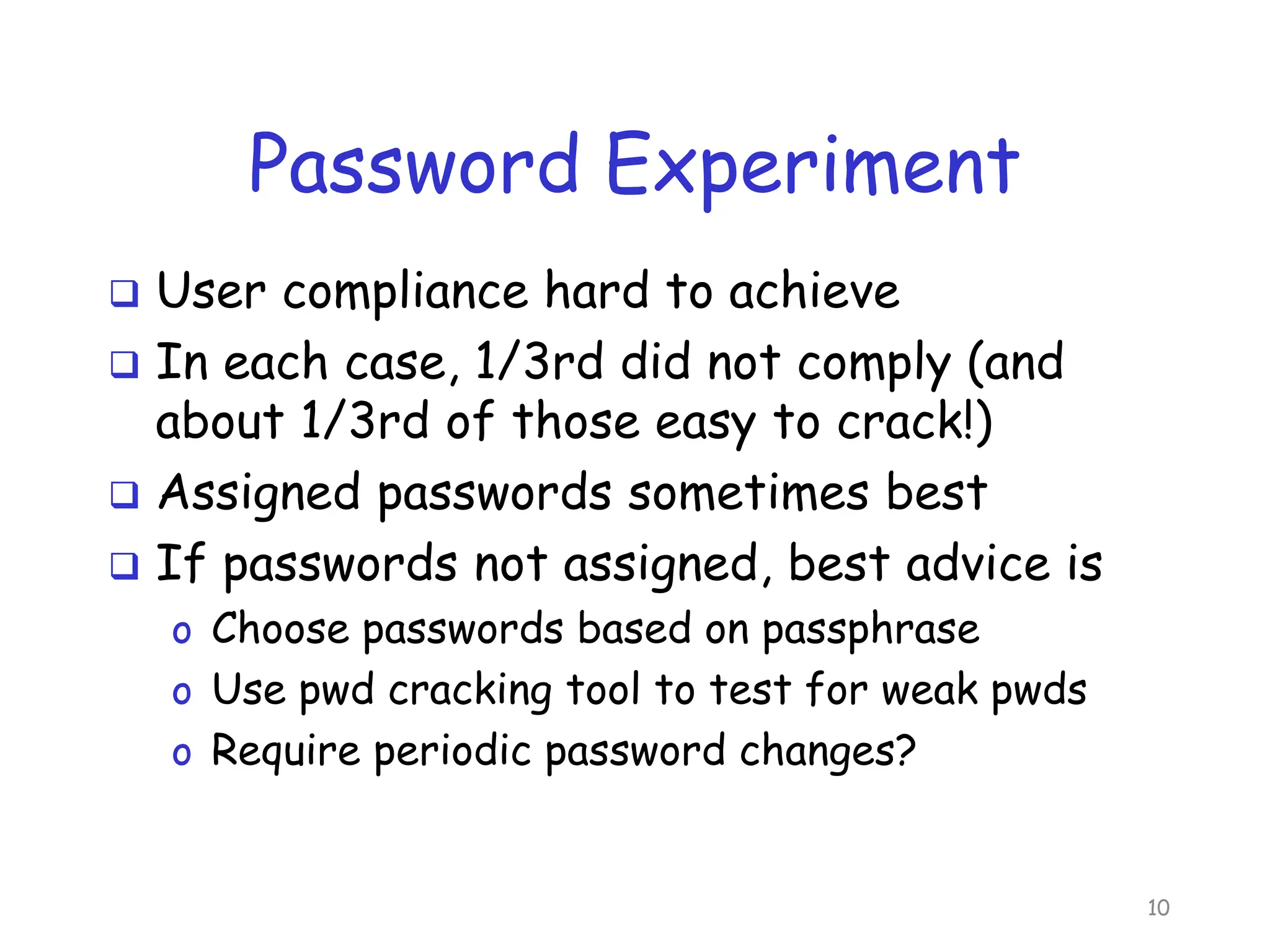 Password Experiment

❑ User compliance hard to achieve
❑ In each case, 1/3rd did not comply (and about 1/3rd of those easy to crack!)
❑ Assigned passwords sometimes best
❑ If passwords not assigned, best advice is
o Choose passwords based on passphrase
o Use pwd cracking tool to test for weak pwds
o Require periodic password changes?

10